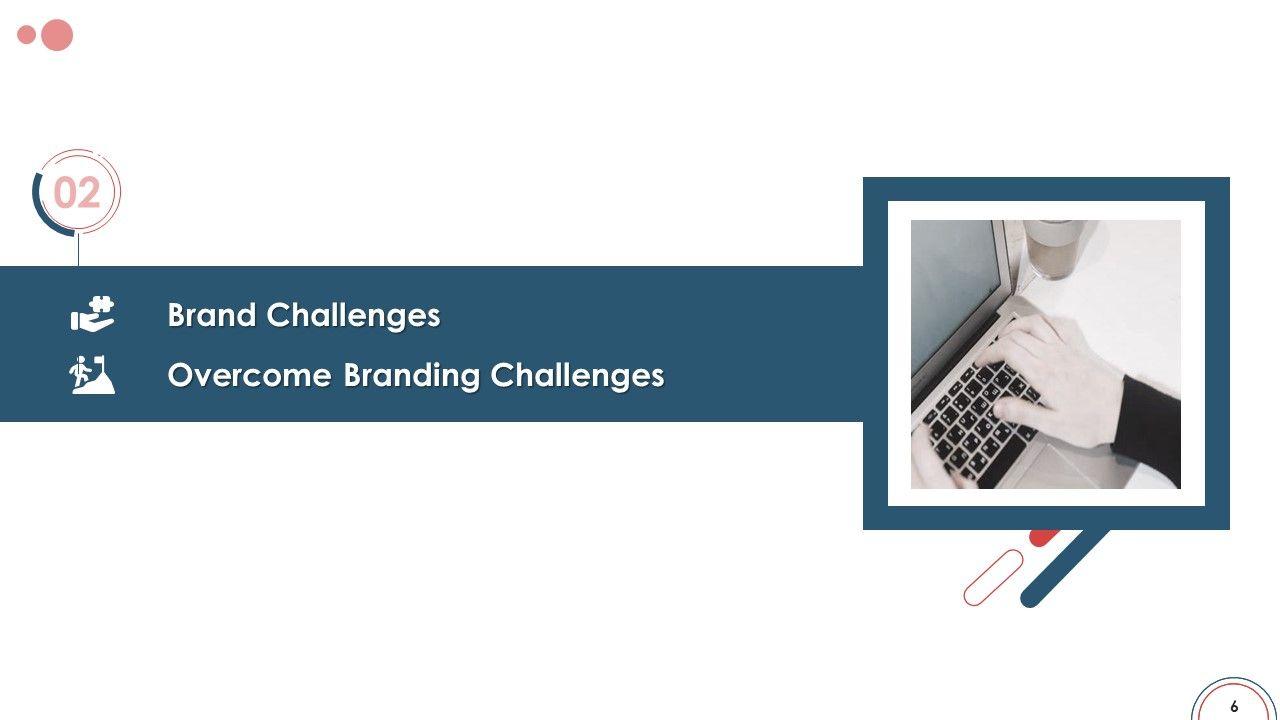 02

Brand Challenges

Overcome Branding Challenges

6